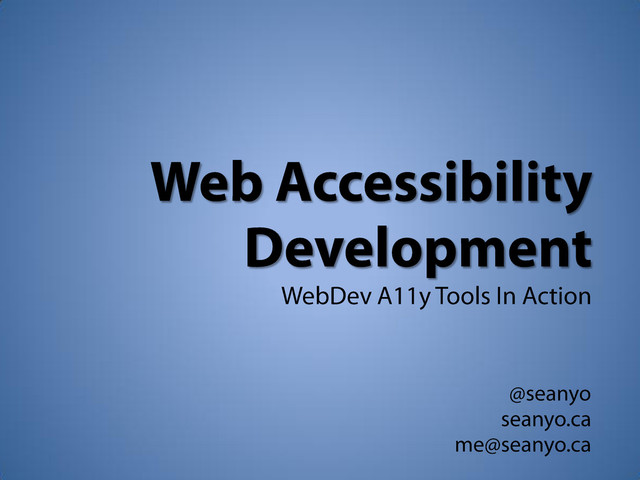 Web Accessibility Development

WebDev A11y Tools In Action

@seanyo
seanyo.ca
me@seanyo.ca